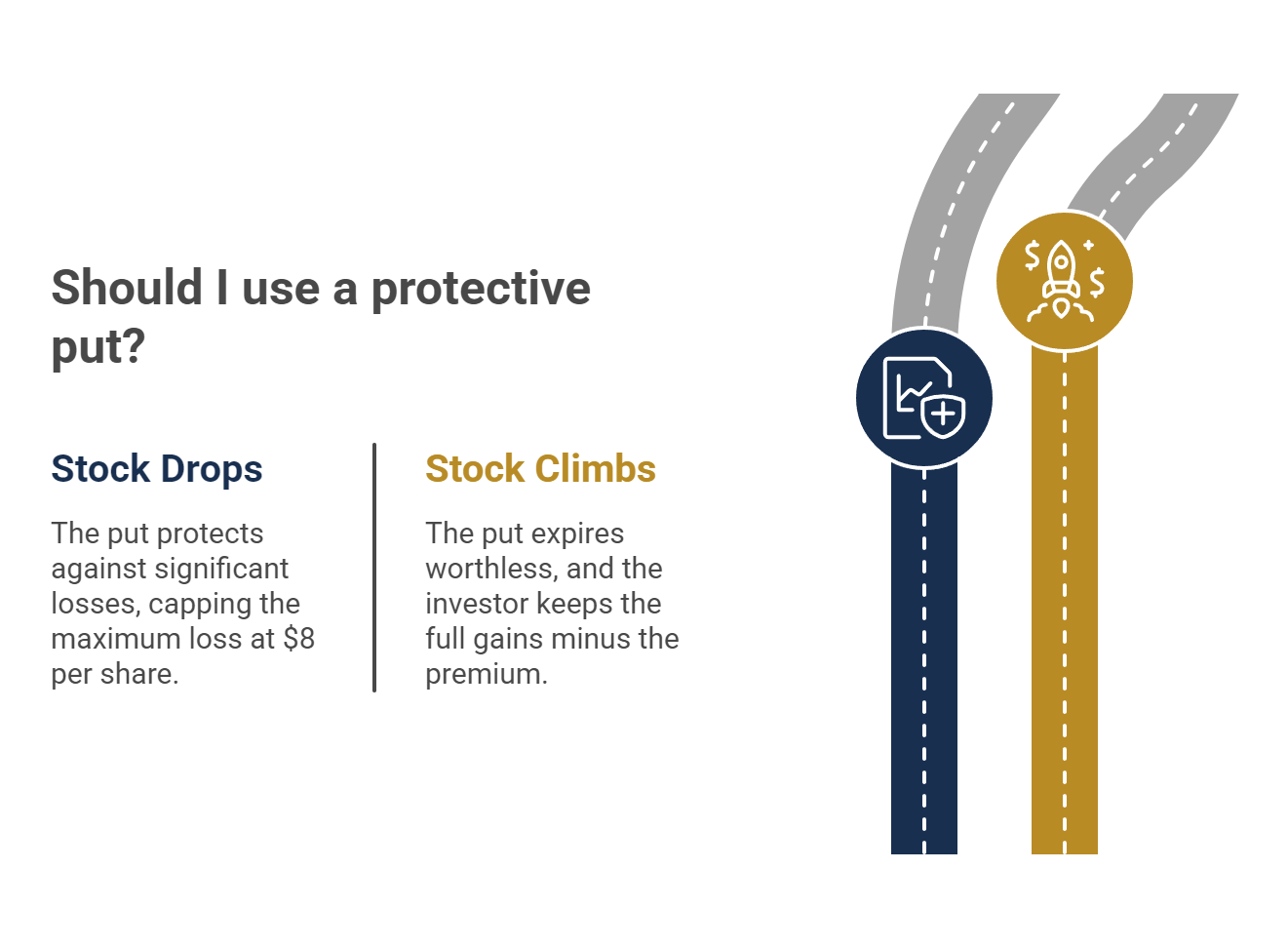 Should I use a protective put?

Stock Drops

The put protects against significant losses, capping the maximum loss at \$8 per share.

Stock Climbs

The put expires worthless, and the investor keeps the full gains minus the premium.